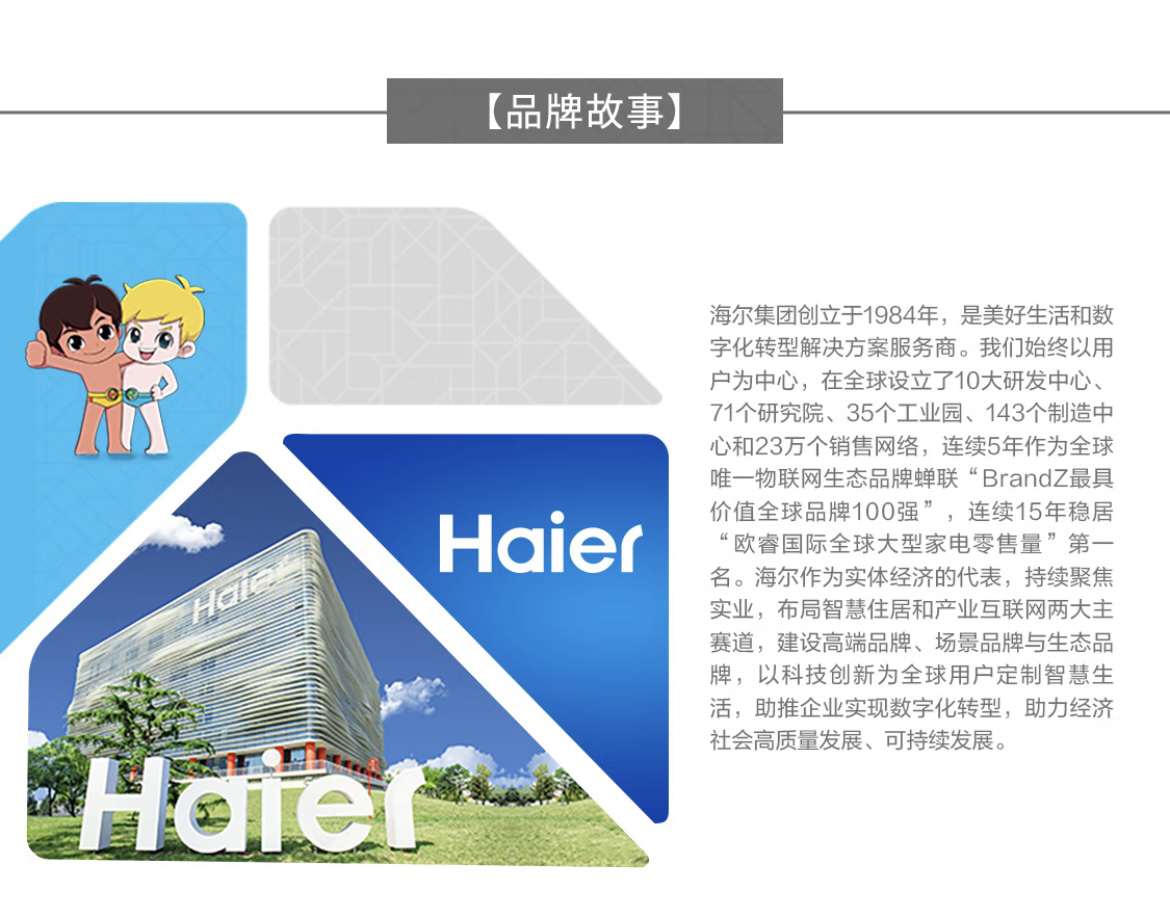 【品牌故事】

Haier

Haier

Haier

海尔集团创立于1984年，是美好生活和数字化转型解决方案服务商。我们始终以用户为中心，在全球设立了10大研发中心、71个研究院、35个工业园、143个制造中心和23万个销售网络，连续5年作为全球唯一物联网生态品牌蝉联“BrandZ最具价值全球品牌100强”，连续15年稳居“欧睿国际全球大型家电零售量”第一名。海尔作为实体经济的代表，持续聚焦实业，布局智慧住居和产业互联网两大主赛道，建设高端品牌、场景品牌与生态品牌，以科技创新为全球用户定制智慧生活，助推企业实现数字化转型，助力经济社会高质量发展、可持续发展。